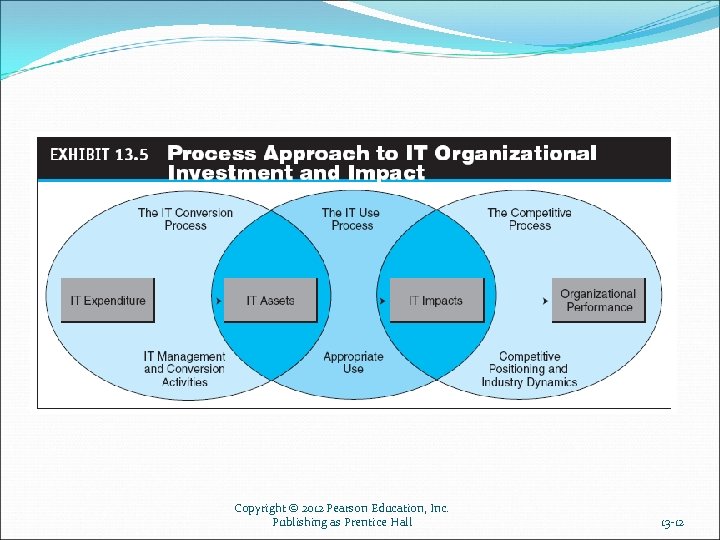 EXHIBIT 13.5 Process Approach to IT Organizational Investment and Impact

The IT Conversion Process

The IT Use Process

The Competitive Process

IT Expenditure

IT Assets

IT Impacts

Organizational Performance

IT Management and Conversion Activities

Appropriate Use

Competitive Positioning and Industry Dynamics

Copyright © 2012 Pearson Education, Inc. Publishing as Prentice Hall

13-12